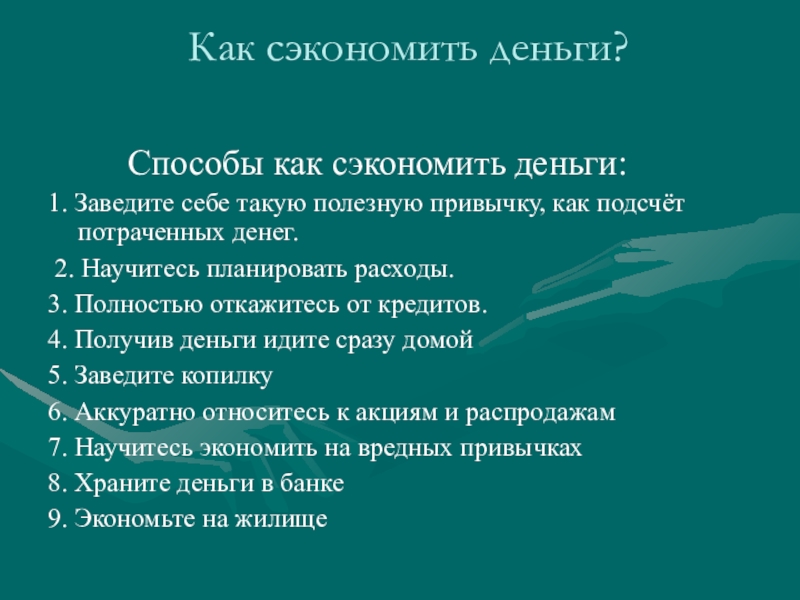 Как сэкономить деньги?

Способы как сэкономить деньги:

1. Заведите себе такую полезную привычку, как подсчёт потраченных денег.

2. Научитесь планировать расходы.

3. Полностью откажитесь от кредитов.

4. Получив деньги идите сразу домой

5. Заведите копилку

6. Аккуратно относитесь к акциям и распродажам

7. Научитесь экономить на вредных привычках

8. Храните деньги в банке

9. Экономьте на жилище